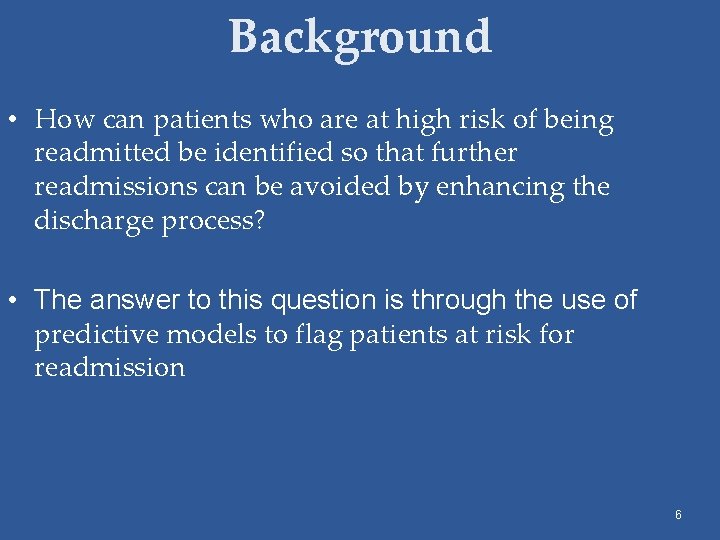 Background

• How can patients who are at high risk of being readmitted be identified so that further readmissions can be avoided by enhancing the discharge process?

• The answer to this question is through the use of predictive models to flag patients at risk for readmission

6